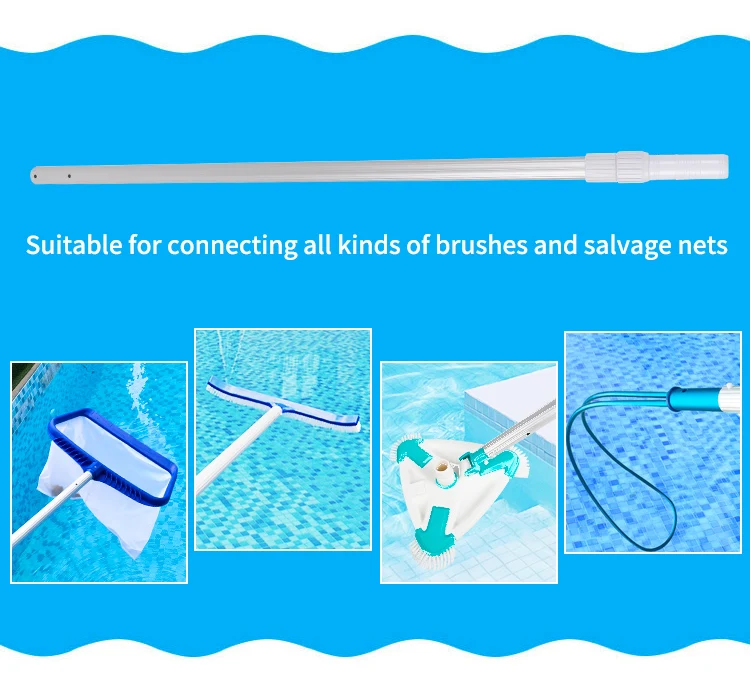 Suitable for connecting all kinds of brushes and salvage nets